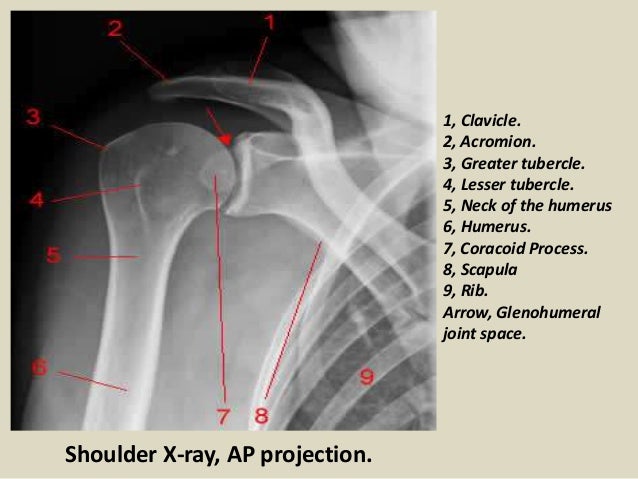 2
1
3
4
5
6
7
8
9

1, Clavicle.
2, Acromion.
3, Greater tubercle.
4, Lesser tubercle.
5, Neck of the humerus
6, Humerus.
7, Coracoid Process.
8, Scapula
9, Rib.
Arrow, Glenohumeral joint space.

Shoulder X-ray, AP projection.